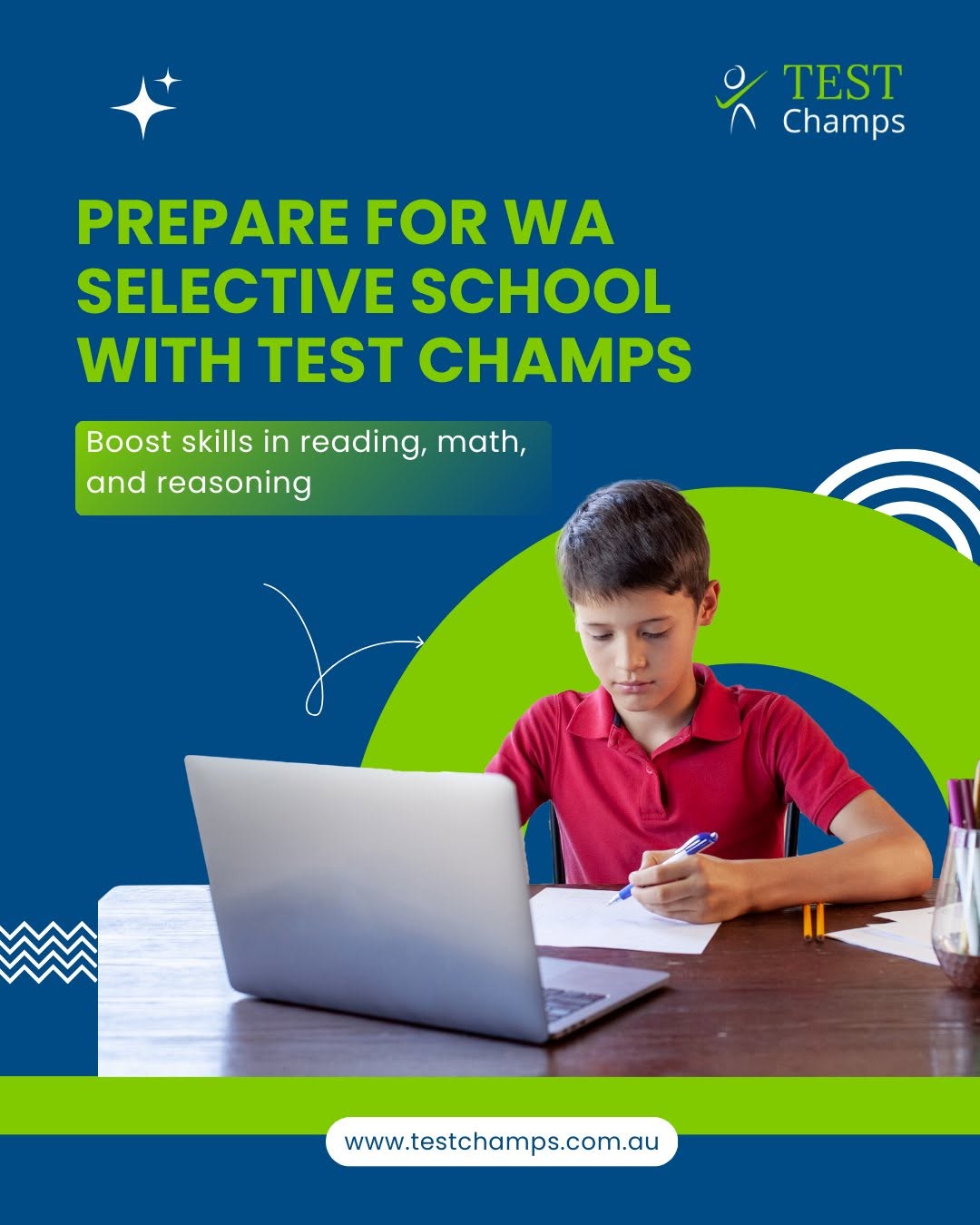 TEST
Champs

PREPARE FOR WA SELECTIVE SCHOOL WITH TEST CHAMPS

Boost skills in reading, math, and reasoning

www.testchamps.com.au